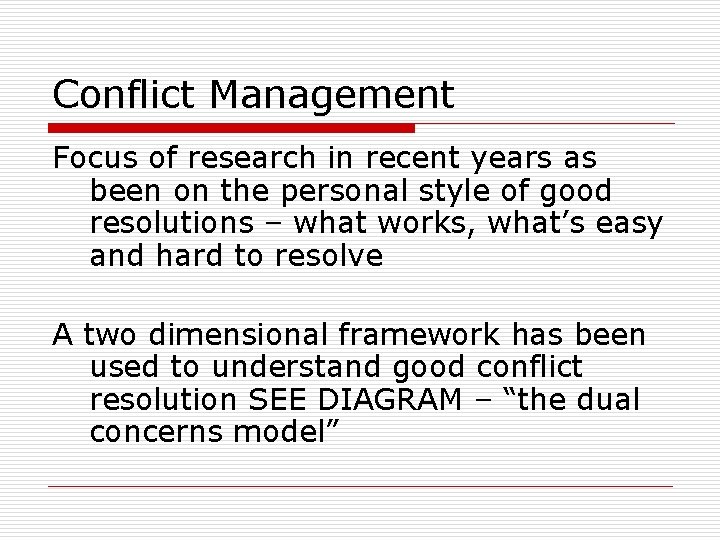 Conflict Management

Focus of research in recent years as been on the personal style of good resolutions – what works, what’s easy and hard to resolve

A two dimensional framework has been used to understand good conflict resolution SEE DIAGRAM – “the dual concerns model”